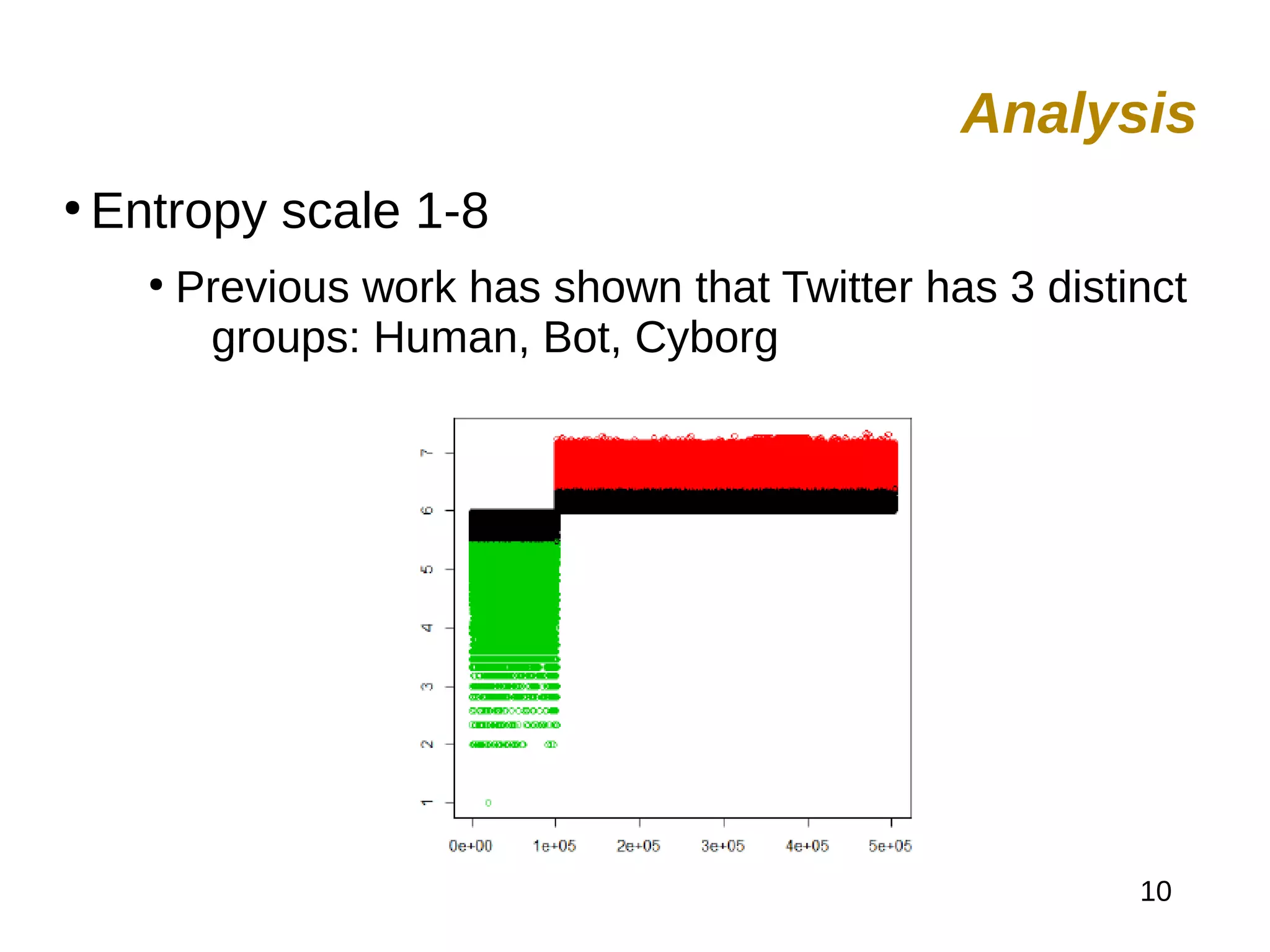 Analysis

• Entropy scale 1-8

• Previous work has shown that Twitter has 3 distinct groups: Human, Bot, Cyborg

7
6
5
4
3
2
1

0e+00
1e+05
2e+05
3e+05
4e+05
5e+05

10